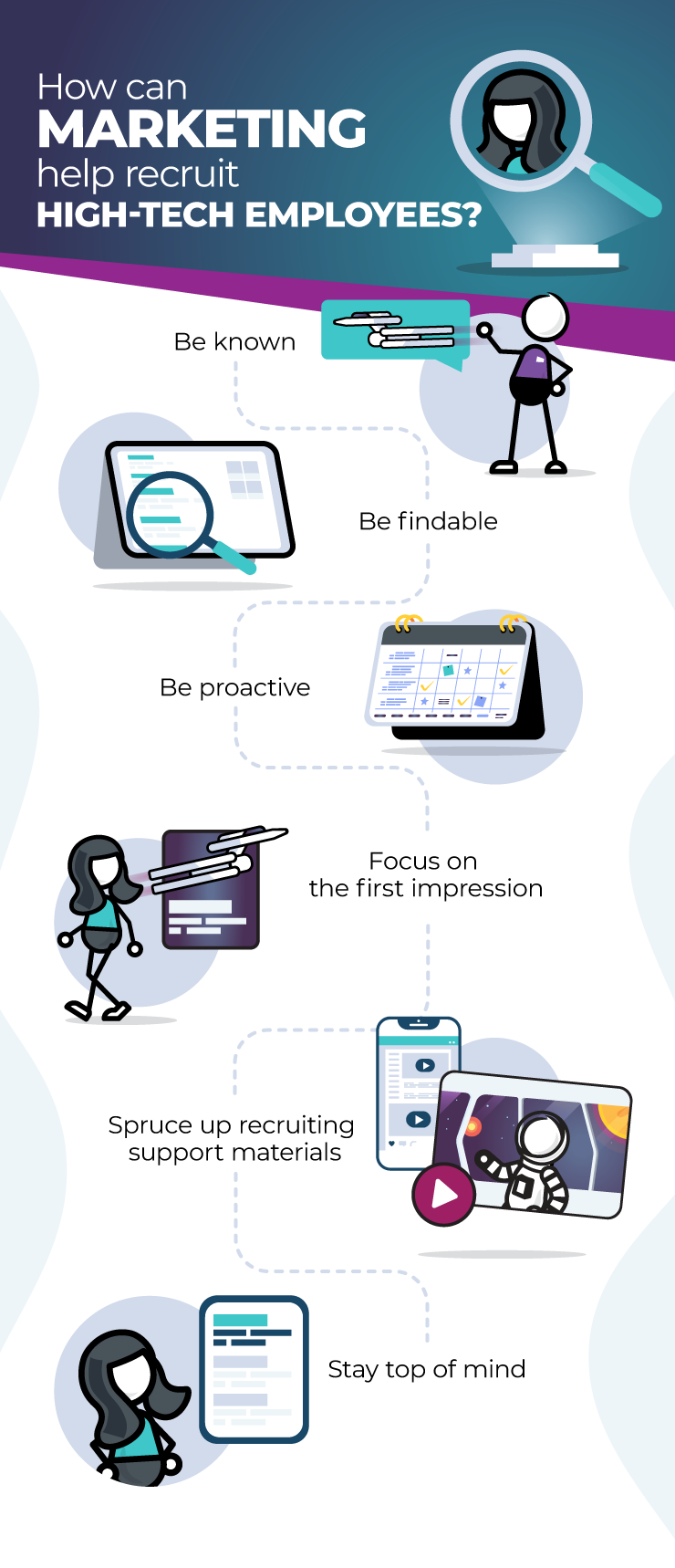 How can
MARKETING
help recruit
HIGH-TECH EMPLOYEES?

Be known

Be findable

Be proactive

Focus on
the first impression

Spruce up recruiting
support materials

Stay top of mind